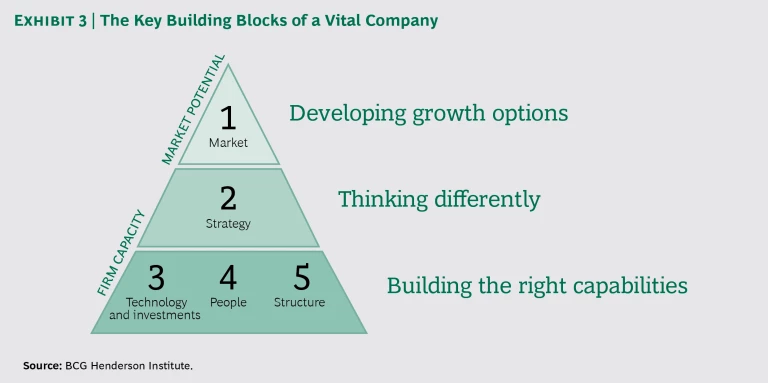 EXHIBIT 3 | The Key Building Blocks of a Vital Company

MARKET POTENTIAL

1
Market

Developing growth options

FIRM CAPACITY

2
Strategy

Thinking differently

3
Technology and investments

4
People

5
Structure

Building the right capabilities

Source: BCG Henderson Institute.